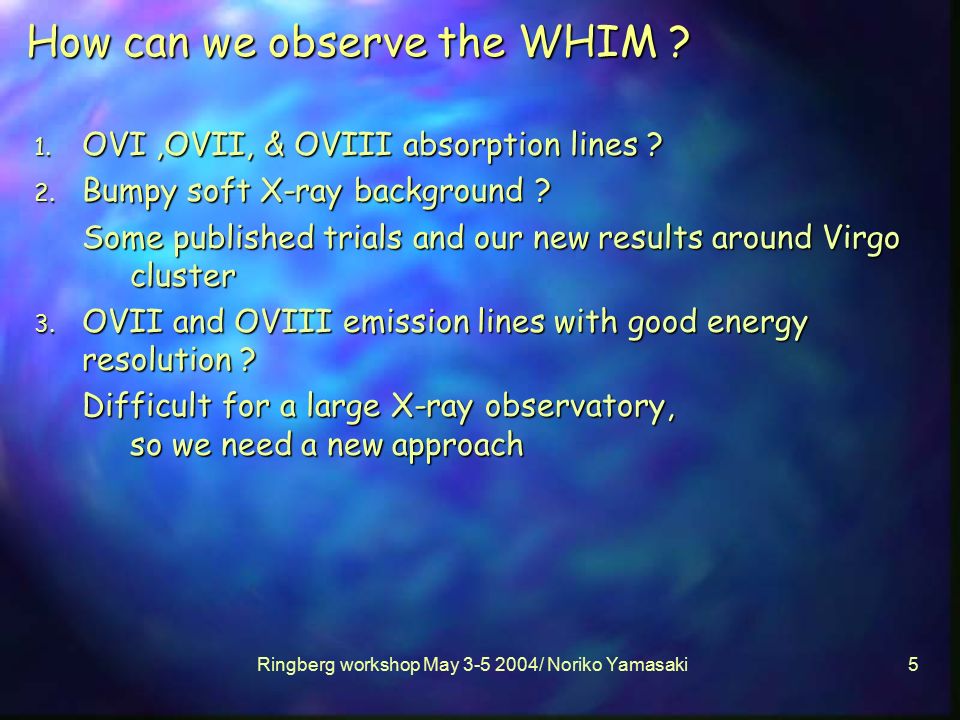 How can we observe the WHIM ?

1. OVI ,OVII, & OVIII absorption lines ?
2. Bumpy soft X-ray background ?
Some published trials and our new results around Virgo cluster
3. OVII and OVIII emission lines with good energy resolution ?
Difficult for a large X-ray observatory, so we need a new approach

Ringberg workshop May 3-5 2004/ Noriko Yamasaki

5